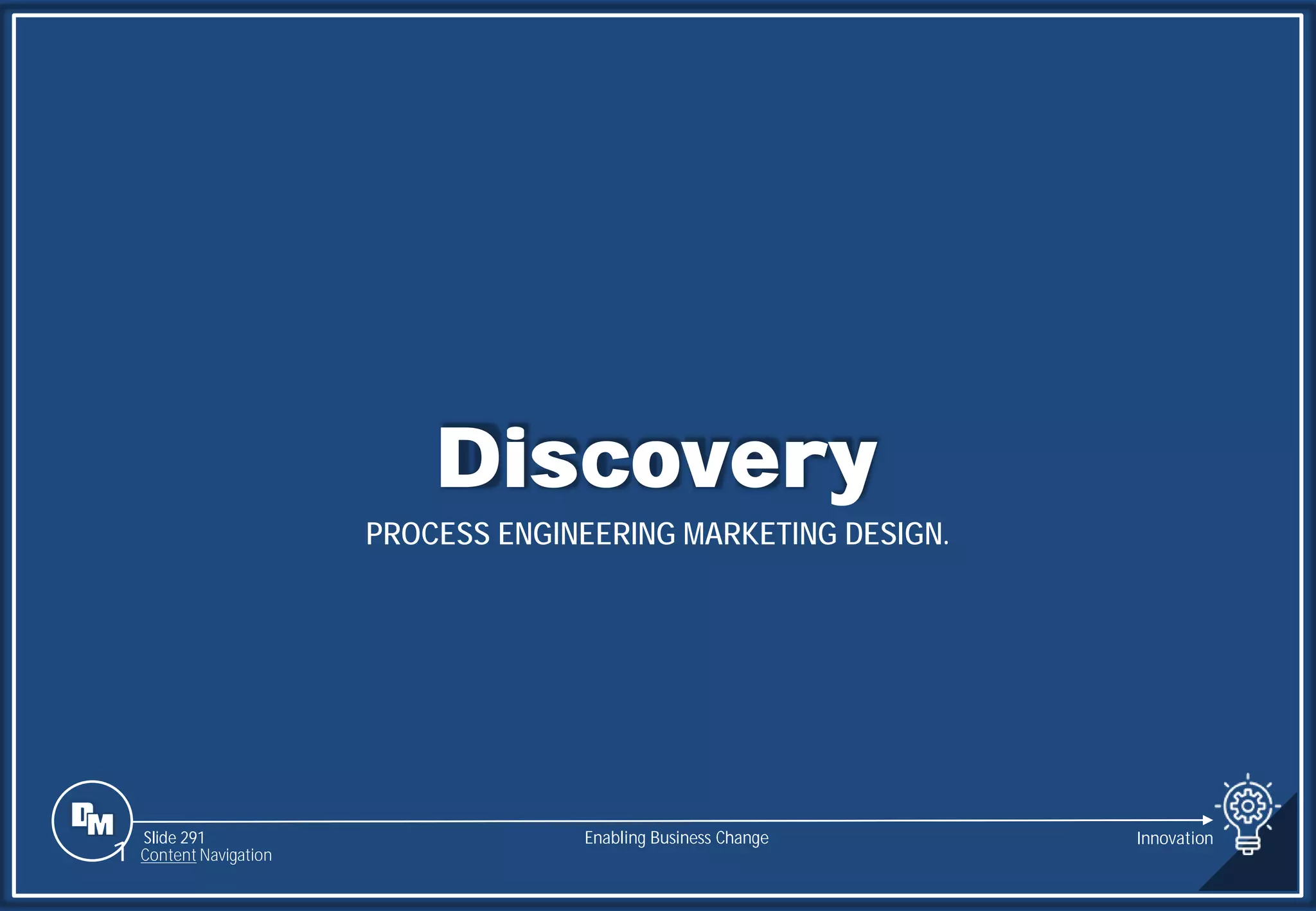 Discovery

PROCESS ENGINEERING MARKETING DESIGN.

DM

Slide 291
Content Navigation

Enabling Business Change

Innovation